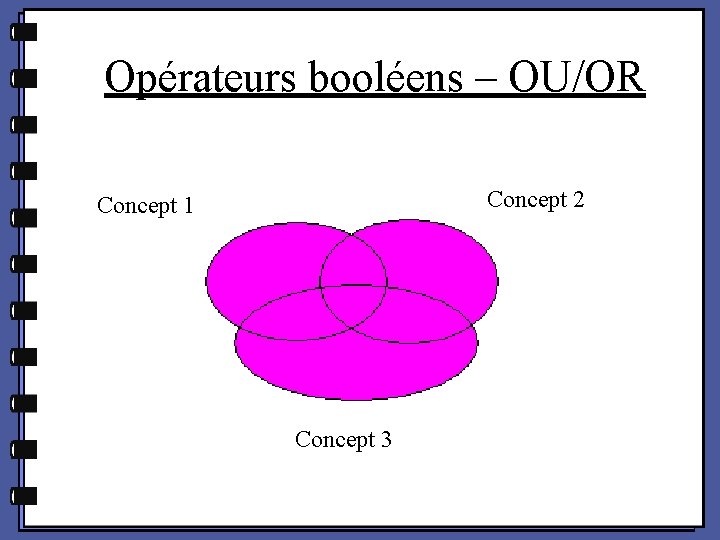 Opérateurs booléens – OU/OR

Concept 1

Concept 2

Concept 3